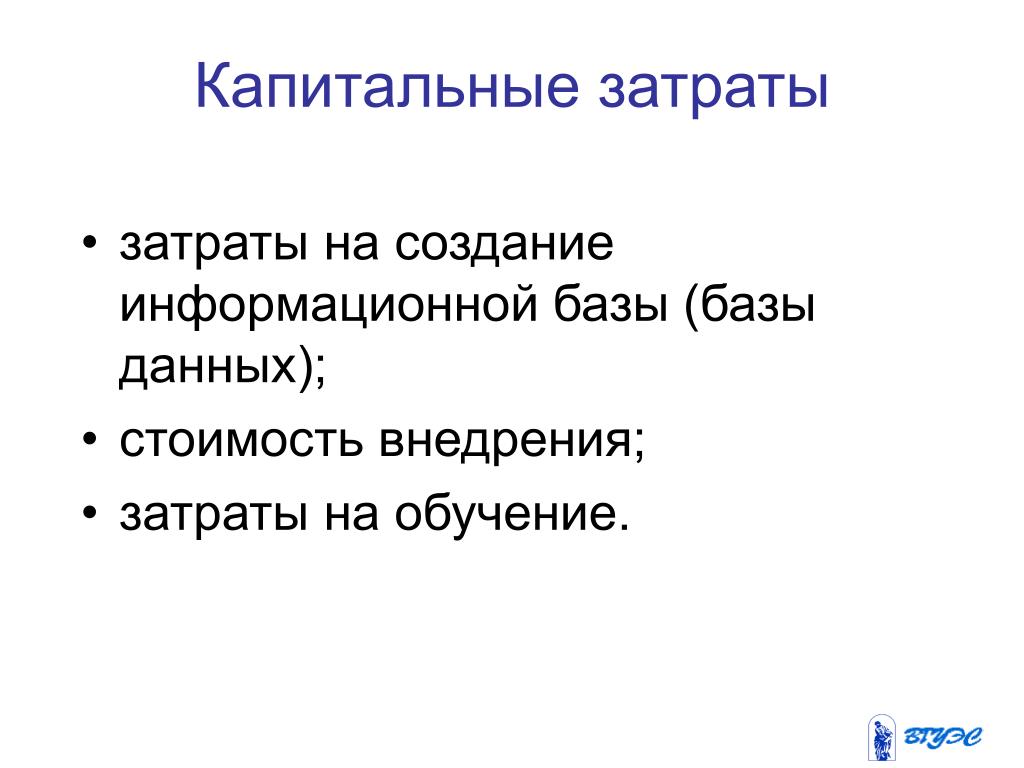 Капитальные затраты

• затраты на создание информационной базы (базы данных);
• стоимость внедрения;
• затраты на обучение.

ВГУЭС